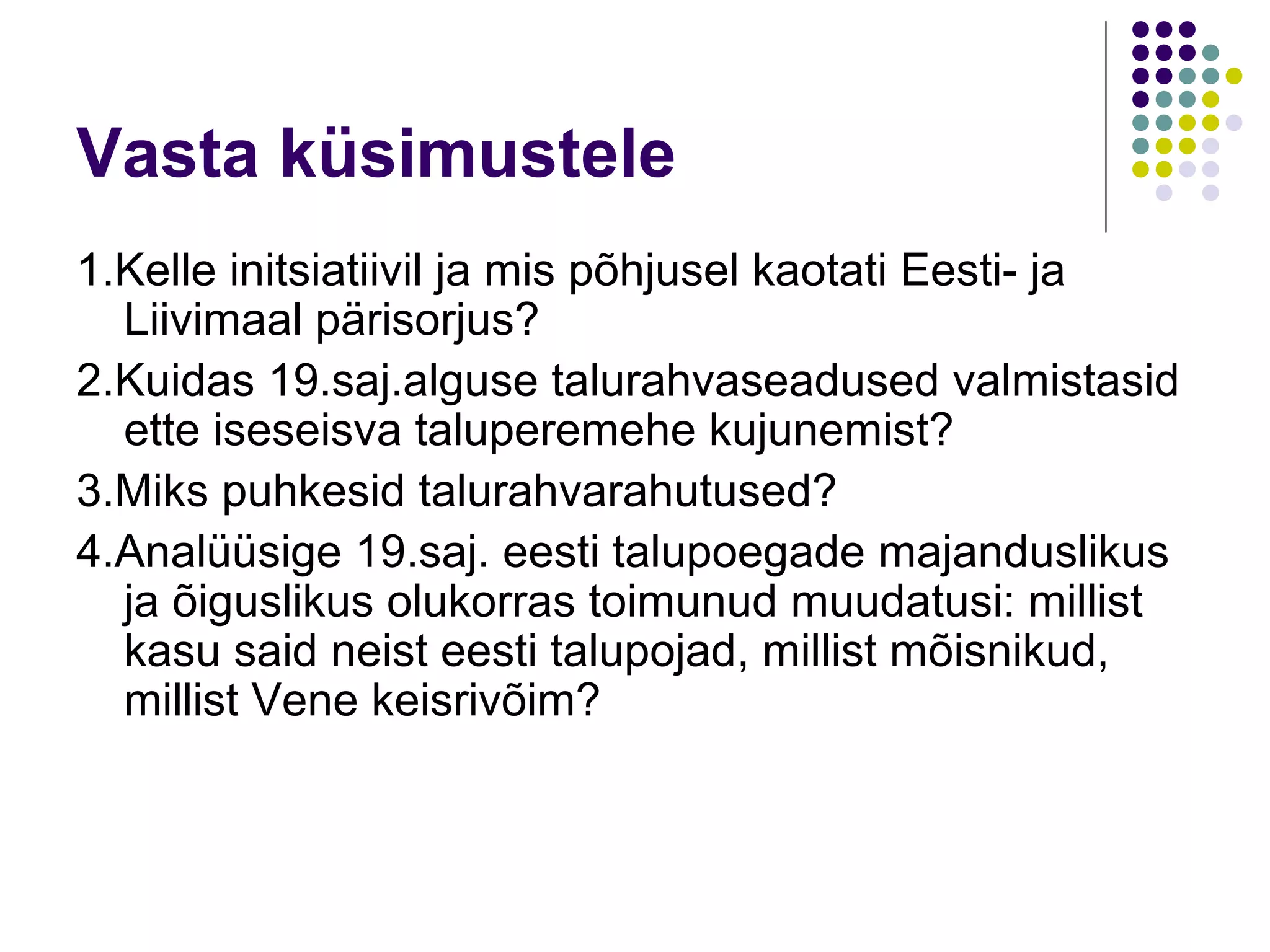 Vasta küsimustele

1.Kelle initsiatiivil ja mis põhjusel kaotati Eesti- ja Liivimaal pärisorjus?

2.Kuidas 19.saj.alguse talurahvaseadused valmistasid ette iseseisva taluperemehe kujunemist?

3.Miks puhkesid talurahvarahutused?

4.Analüüsige 19.saj. eesti talupoegade majanduslikus ja õiguslikus olukorras toimunud muudatusi: millist kasu said neist eesti talupojad, millist mõisnikud, millist Vene keisrivõim?